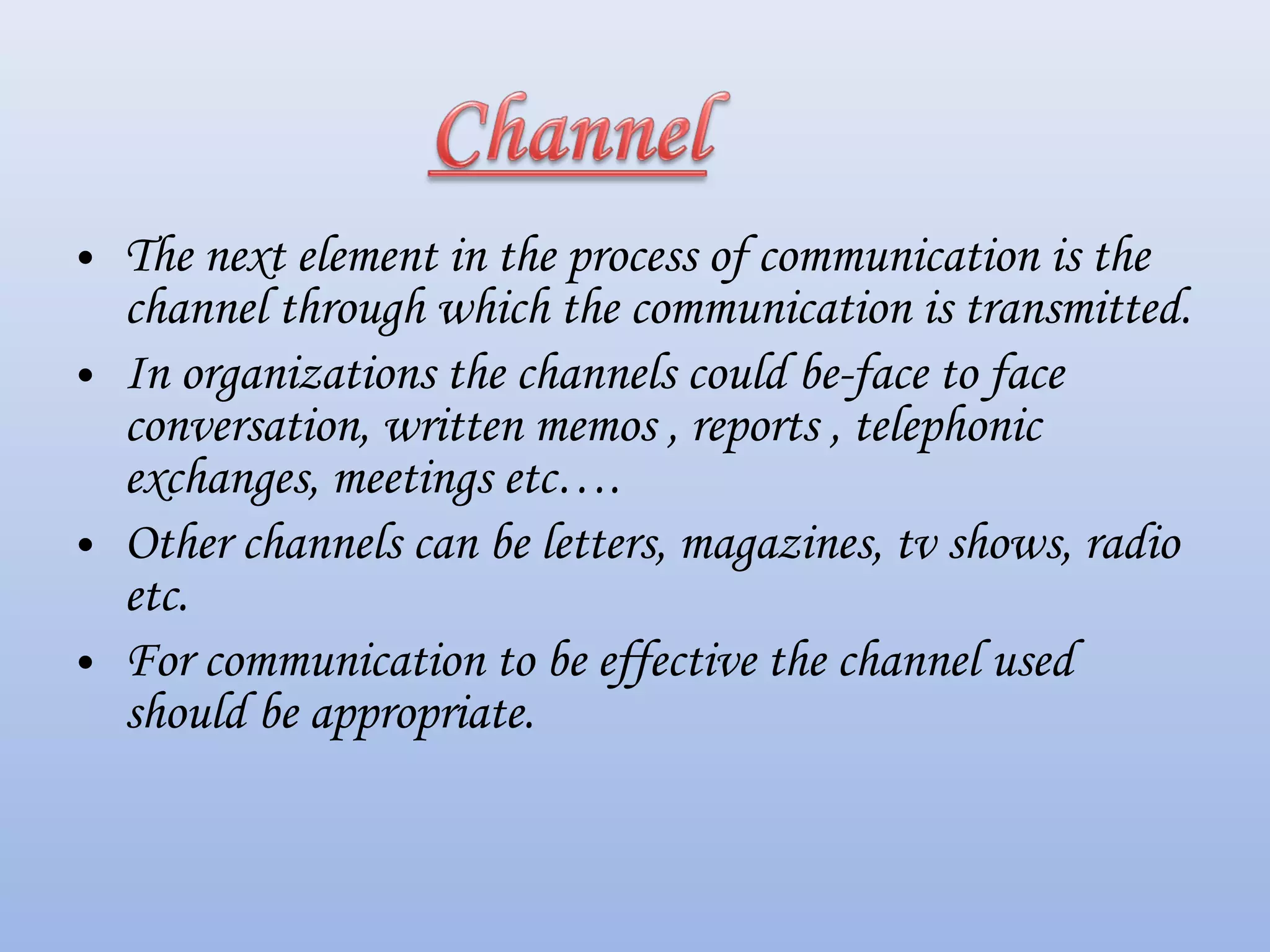 Channel

• The next element in the process of communication is the channel through which the communication is transmitted.
• In organizations the channels could be-face to face conversation, written memos , reports , telephonic exchanges, meetings etc.…
• Other channels can be letters, magazines, tv shows, radio etc.
• For communication to be effective the channel used should be appropriate.